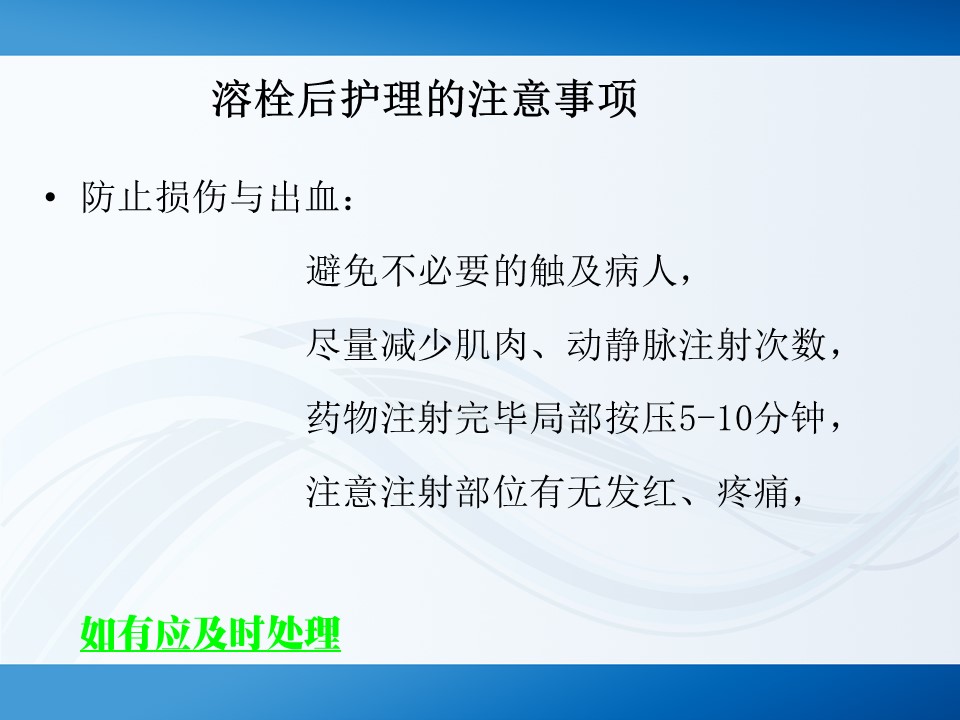 溶栓后护理的注意事项

• 防止损伤与出血：

避免不必要的触及病人，

尽量减少肌肉、动静脉注射次数，

药物注射完毕局部按压5-10分钟，

注意注射部位有无发红、疼痛，

如有应及时处理